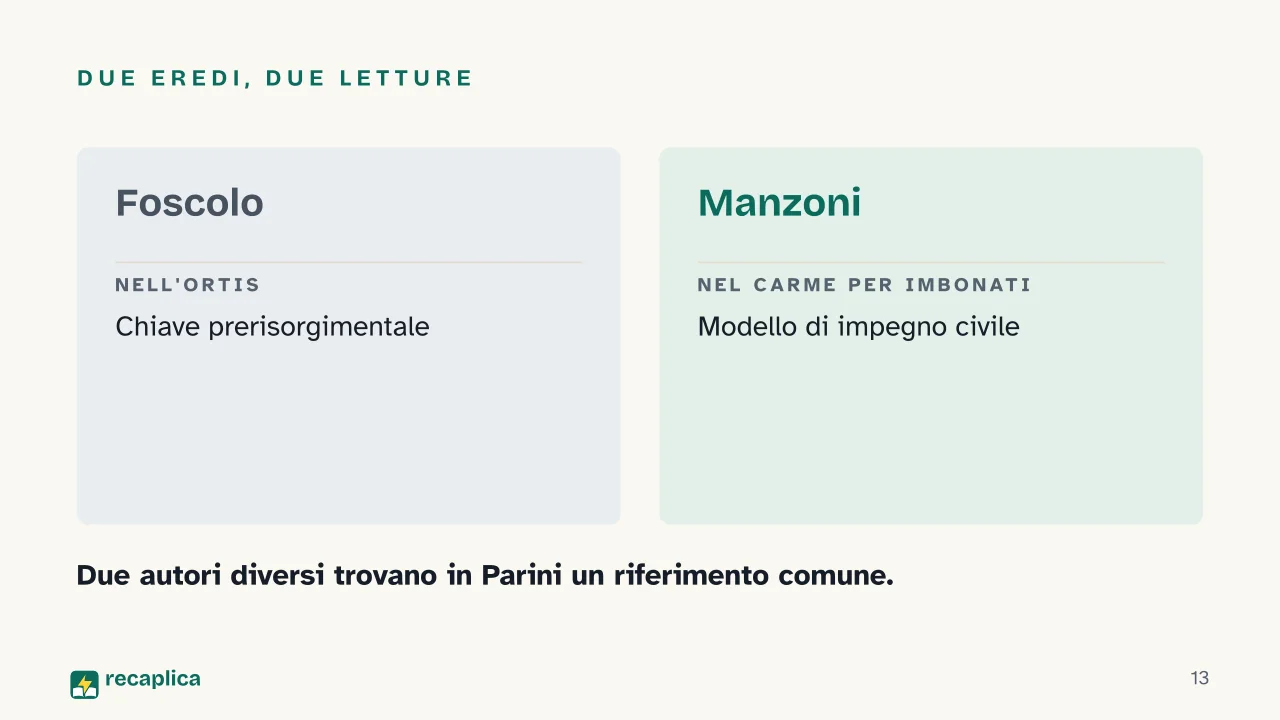 DUE EREDI, DUE LETTURE

Foscolo

NELL'ORTIS

Chiave prerisorgimentale

Manzoni

NEL CARME PER IMBONATI

Modello di impegno civile

Due autori diversi trovano in Parini un riferimento comune.

recaplica

13